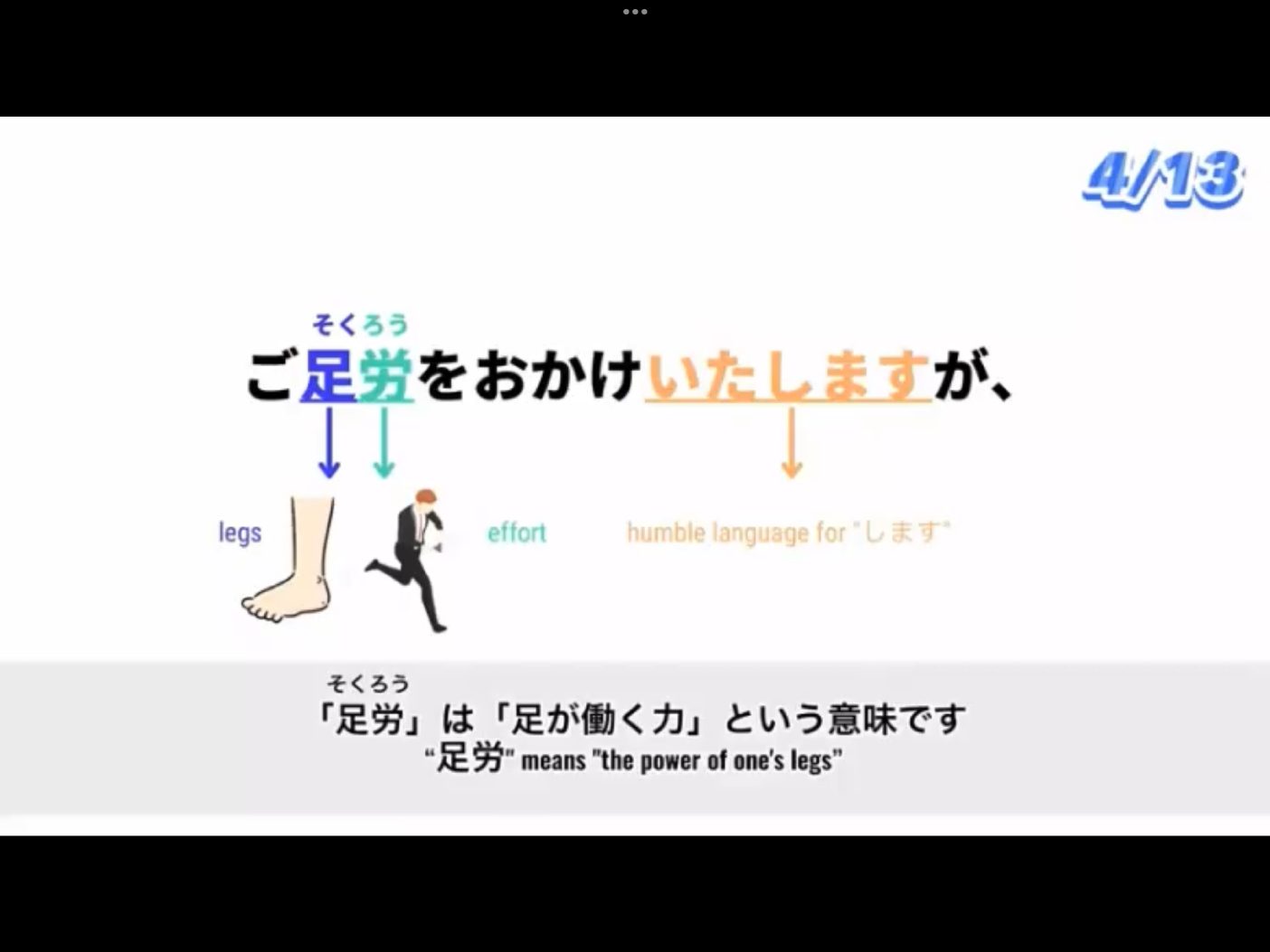 4/13

そくろう
ご足労をおかけいたしますが、

legs

effort

humble language for "します"

そくろう
「足労」は「足が働く力」という意味です
"足労" means "the power of one's legs"